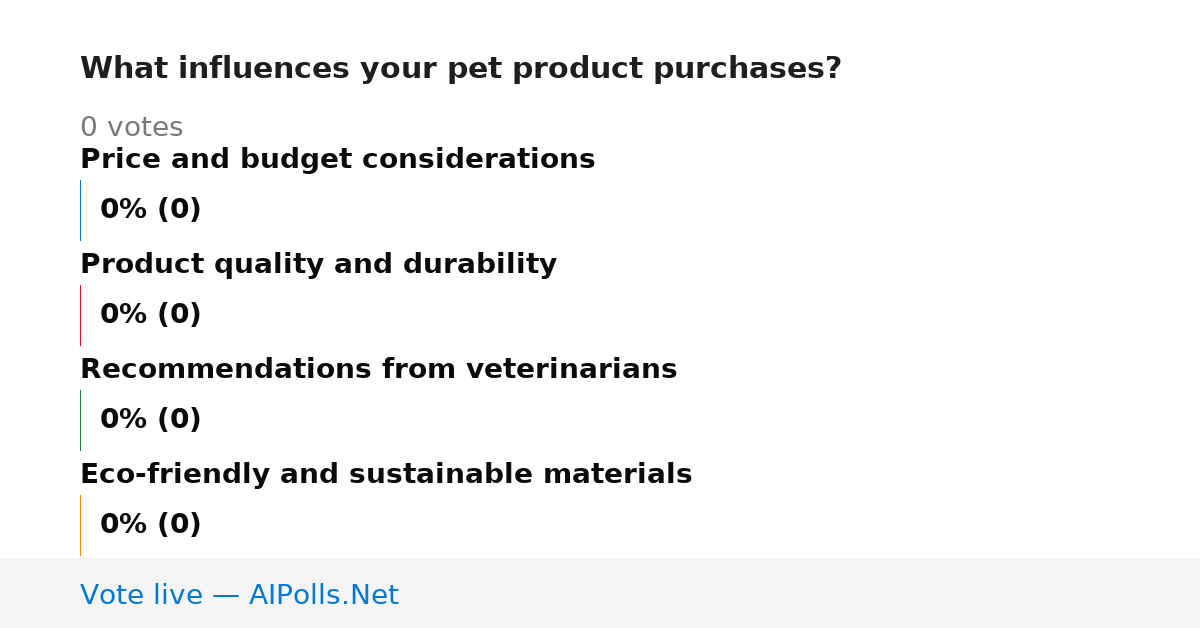 What influences your pet product purchases?

0 votes

Price and budget considerations

0% (0)

Product quality and durability

0% (0)

Recommendations from veterinarians

0% (0)

Eco-friendly and sustainable materials

0% (0)

Vote live — AIPolls.Net